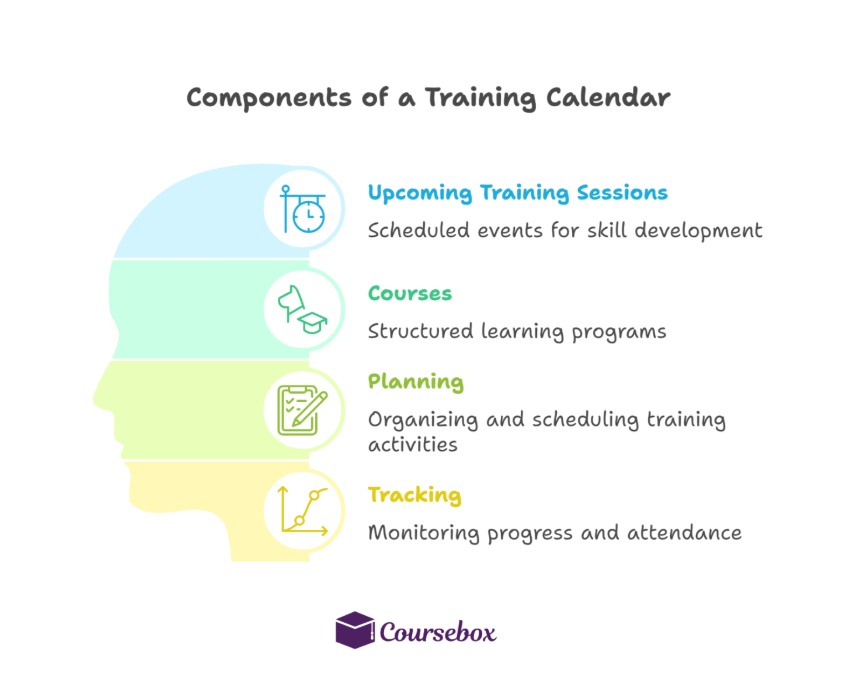 Components of a Training Calendar

Upcoming Training Sessions

Scheduled events for skill development

Courses

Structured learning programs

Planning

Organizing and scheduling training activities

Tracking

Monitoring progress and attendance

Coursebox